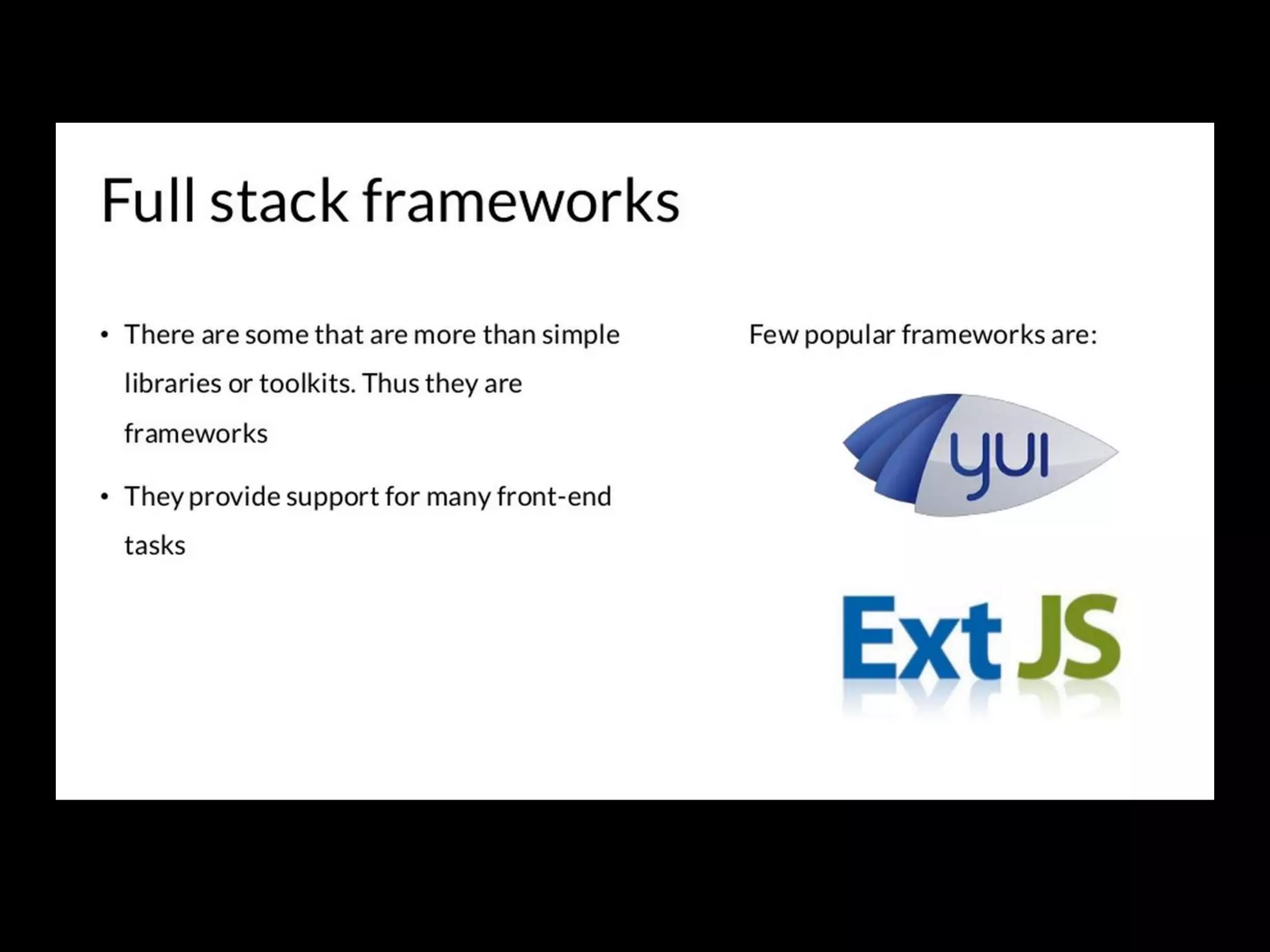 Full stack frameworks

• There are some that are more than simple libraries or toolkits. Thus they are frameworks

• They provide support for many front-end tasks

Few popular frameworks are:

yui

Ext JS